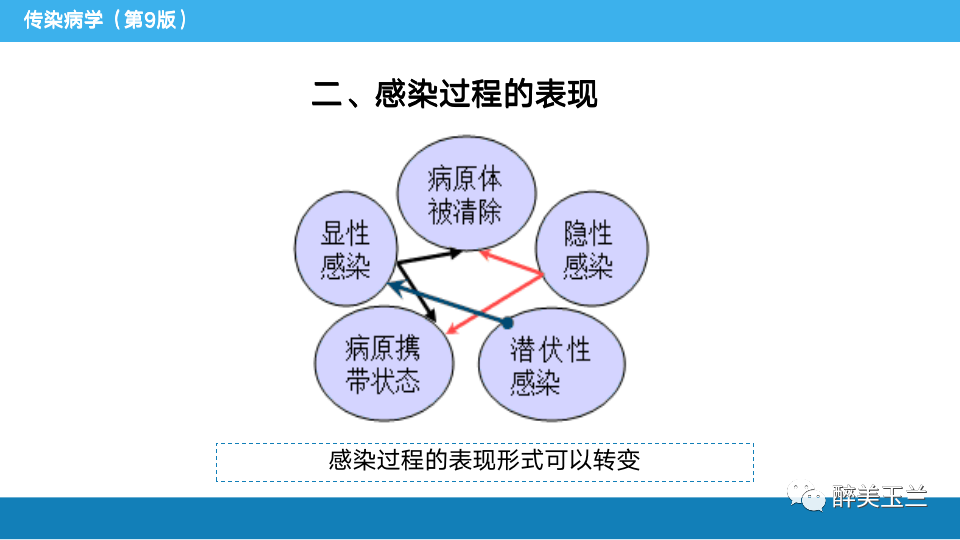 传染病学（第9版）

二、感染过程的表现

病原体被清除

显性感染

隐性感染

病原携带状态

潜伏性感染

感染过程的表现形式可以转变

醉美玉兰